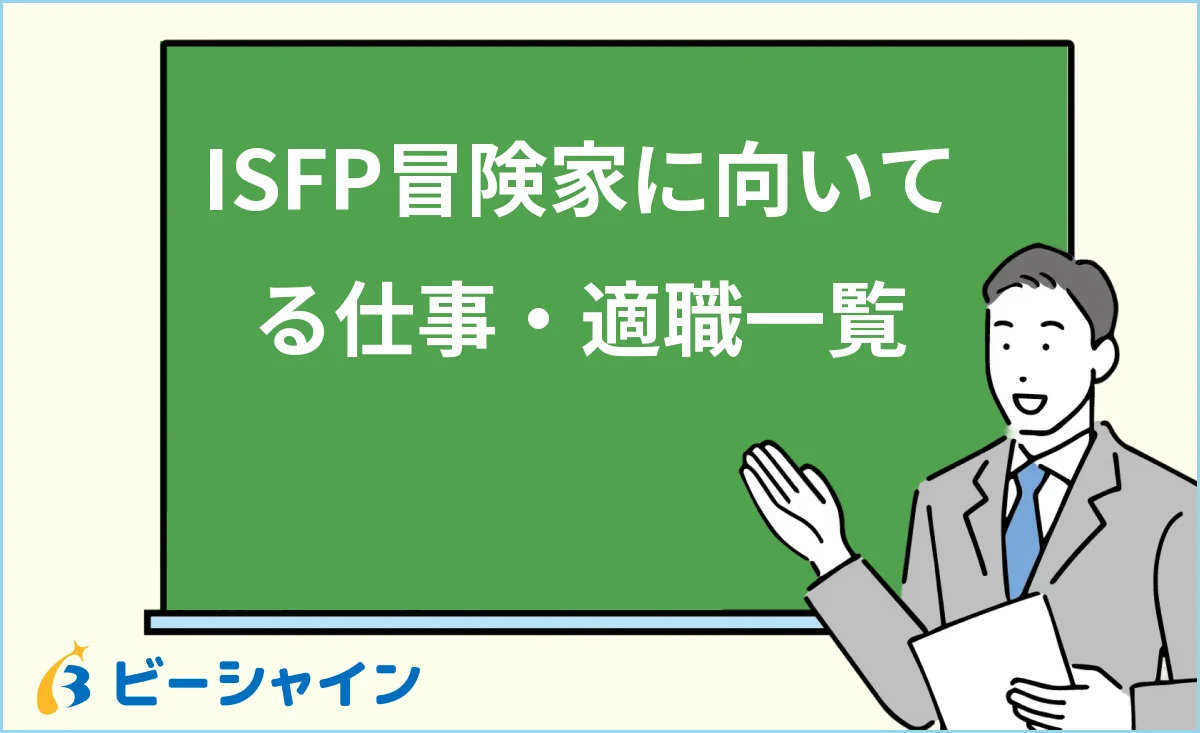 ISFP冒険家に向いてる仕事・適職一覧

ビーシャイン